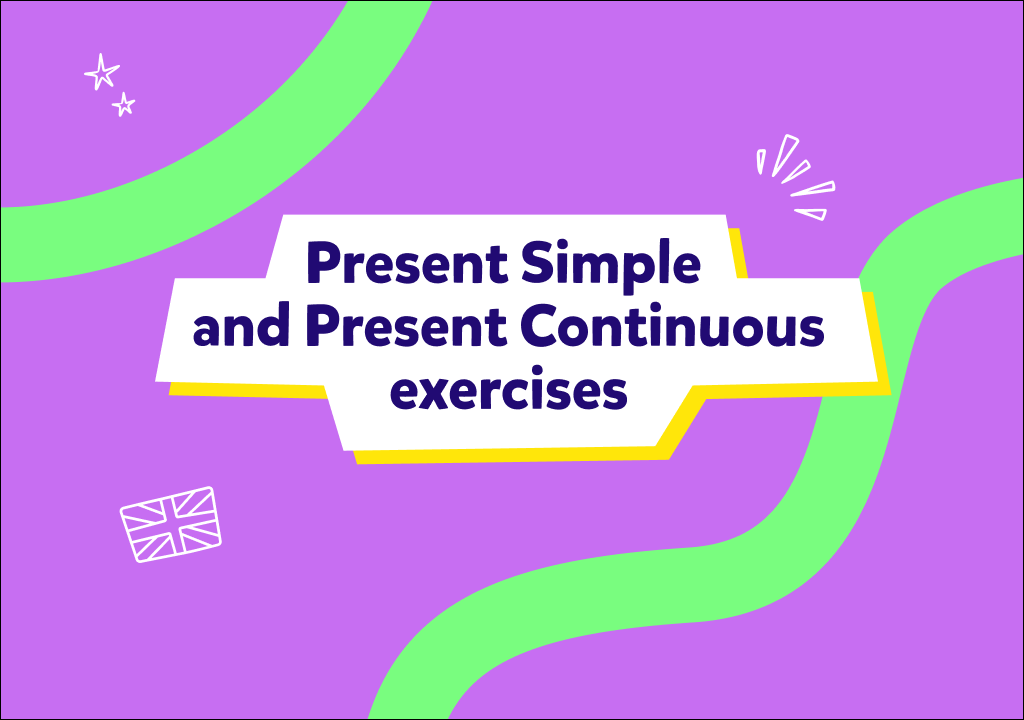 Present Simple and Present Continuous exercises